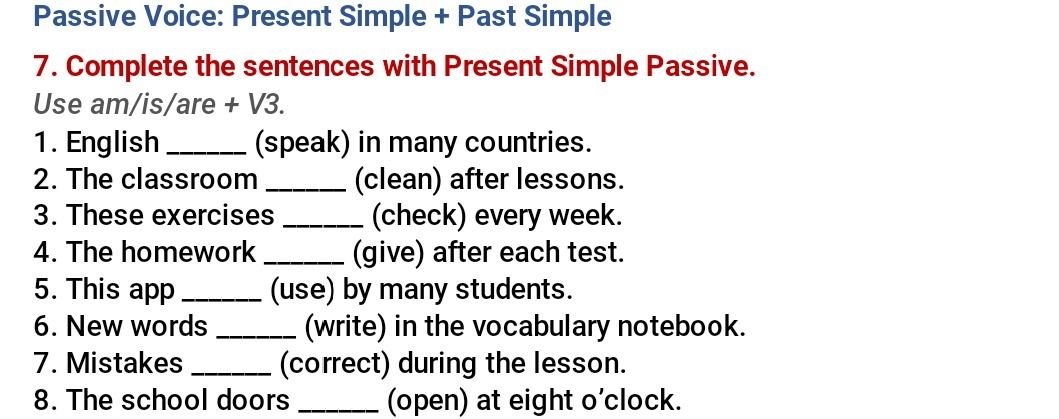 Passive Voice: Present Simple + Past Simple

7. Complete the sentences with Present Simple Passive.
Use am/is/are + V3.
1. English ______ (speak) in many countries.
2. The classroom ______ (clean) after lessons.
3. These exercises ______ (check) every week.
4. The homework ______ (give) after each test.
5. This app ______ (use) by many students.
6. New words ______ (write) in the vocabulary notebook.
7. Mistakes ______ (correct) during the lesson.
8. The school doors ______ (open) at eight o'clock.